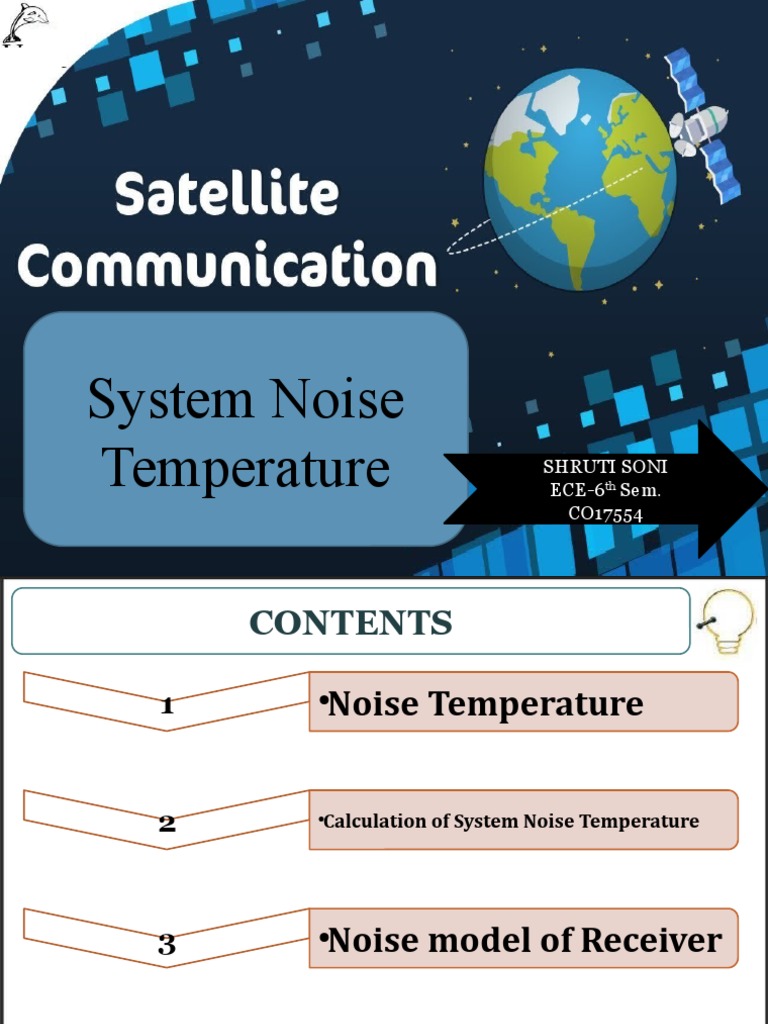 Satellite Communication

System Noise Temperature

SHRUTI SONI
ECE-6$^{th}$ Sem.
CO17554

CONTENTS

1 •Noise Temperature

2 •Calculation of System Noise Temperature

3 •Noise model of Receiver